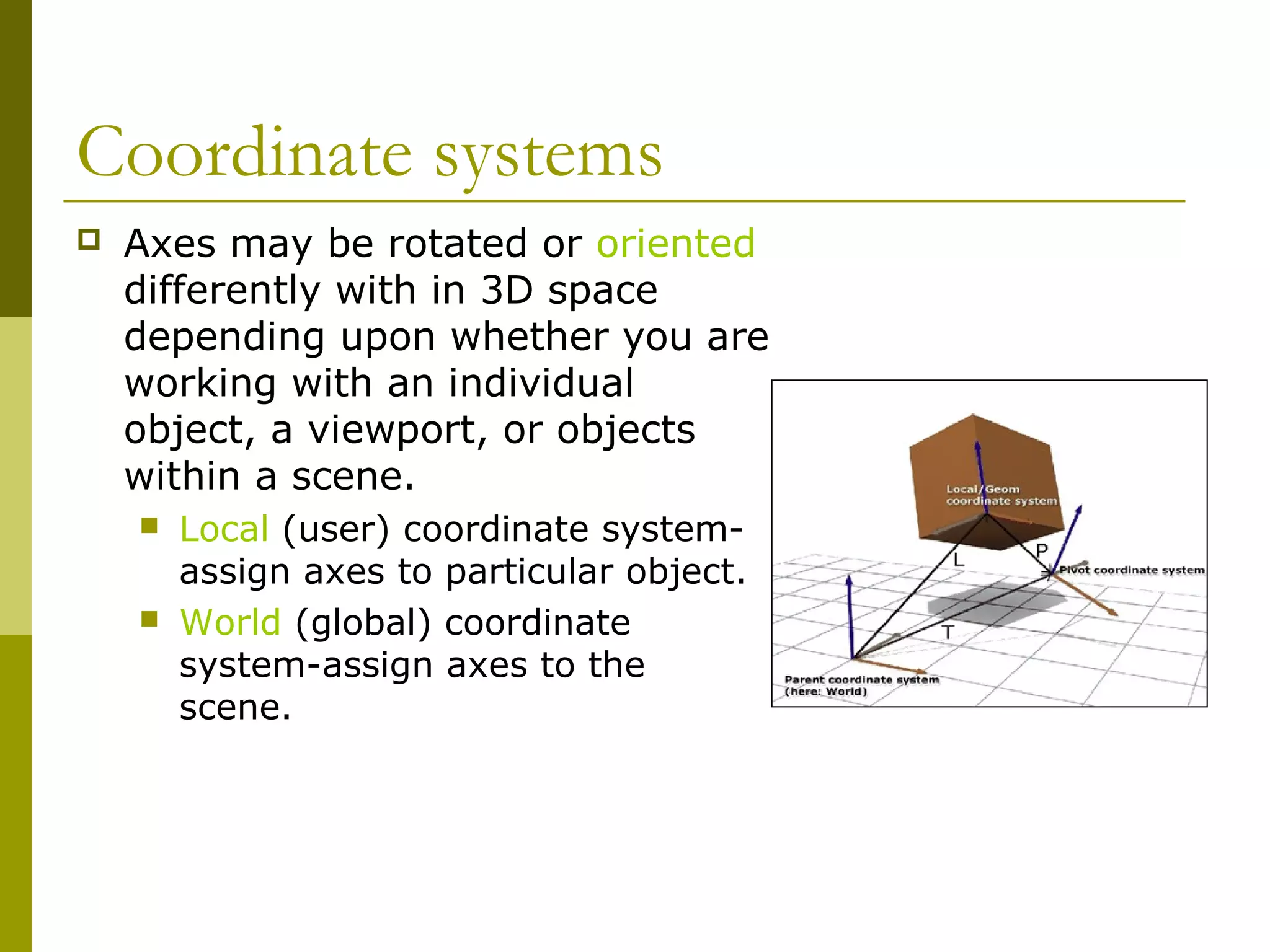 Coordinate systems

Axes may be rotated or oriented differently with in 3D space depending upon whether you are working with an individual object, a viewport, or objects within a scene.

Local (user) coordinate system-assign axes to particular object.

World (global) coordinate system-assign axes to the scene.

Local/Geom coordinate system

L

P

Pivot coordinate system

T

Parent coordinate system (here: World)